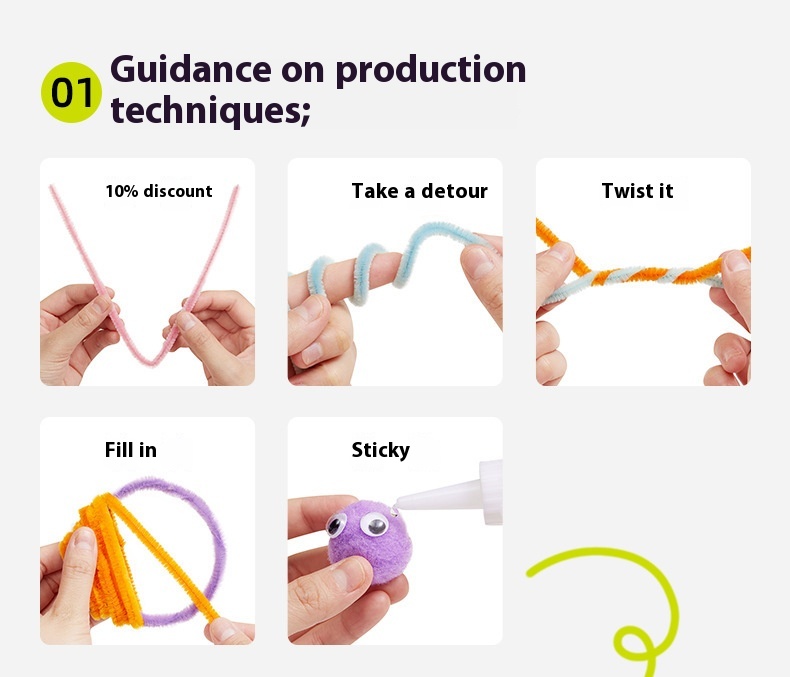 01 Guidance on production techniques;

10% discount

Take a detour

Twist it

Fill in

Sticky